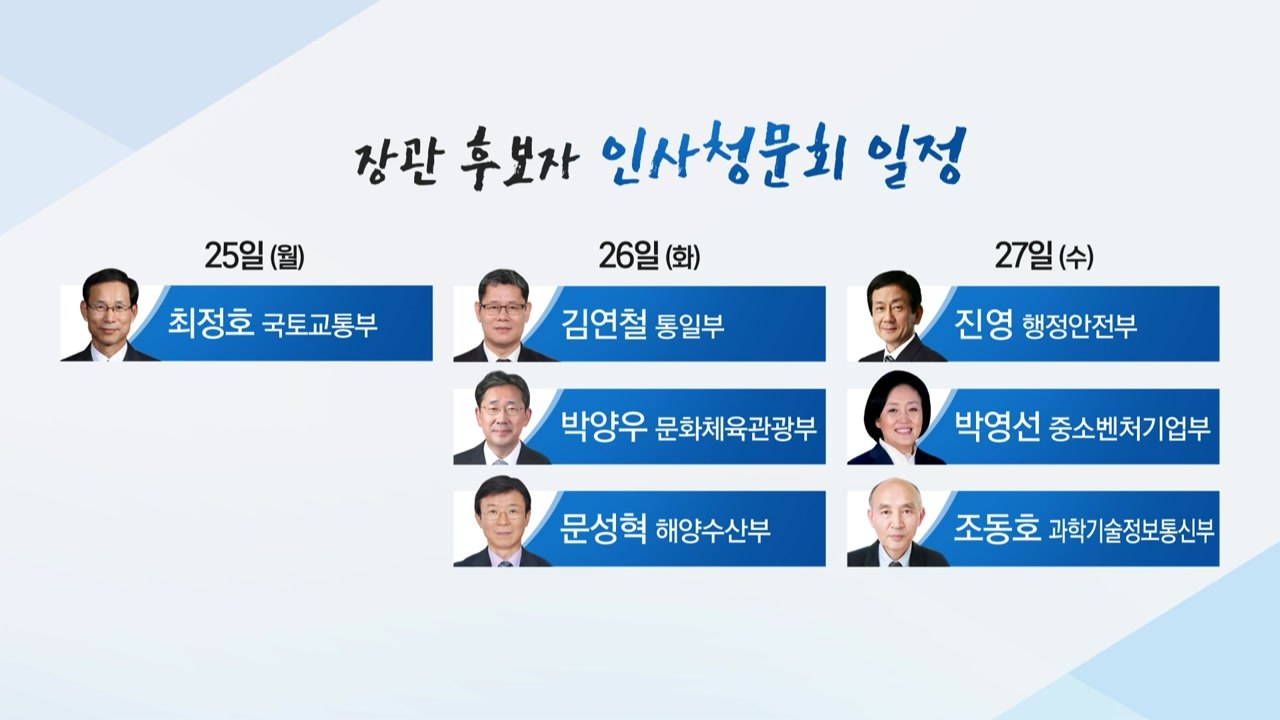 장관 후보자 인사청문회 일정

25일 (월)

최정호 국토교통부

26일 (화)

김연철 통일부

박양우 문화체육관광부

문성혁 해양수산부

27일 (수)

진영 행정안전부

박영선 중소벤처기업부

조동호 과학기술정보통신부